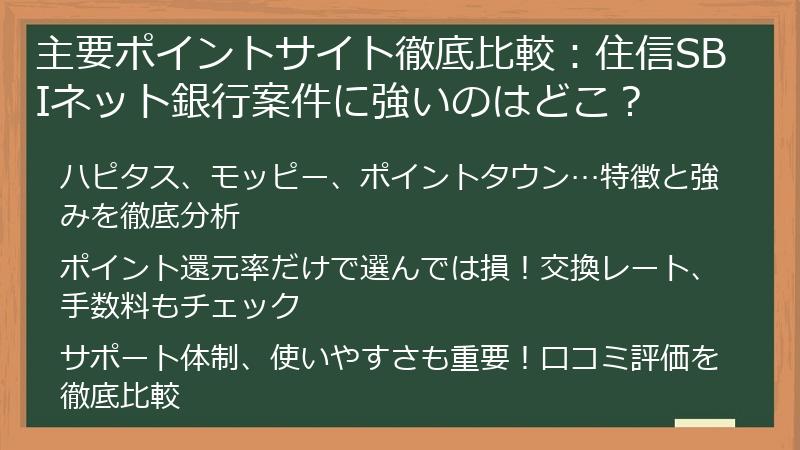 主要ポイントサイト徹底比較：住信SBIネット銀行案件に強いのはどこ？

ハピタス、モッピー、ポイントタウン…特徴と強みを徹底分析

ポイント還元率だけで選んでは損！交換レート、手数料もチェック

サポート体制、使いやすさも重要！口コミ評価を徹底比較